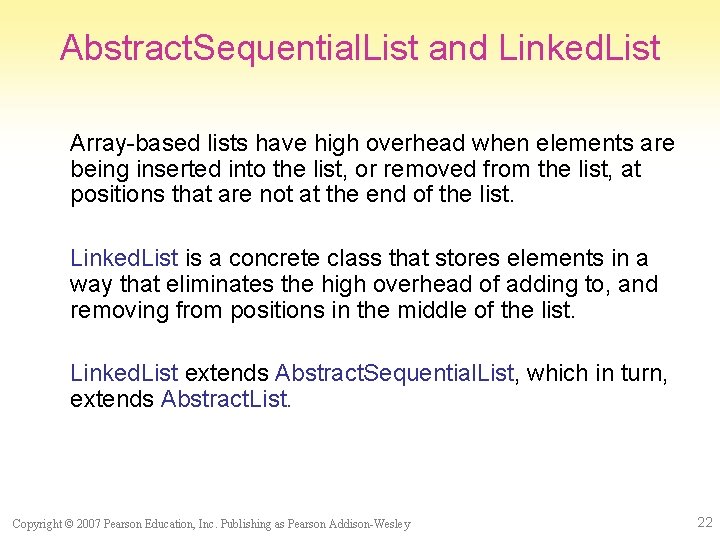 AbstractSequentialList and LinkedList

Array-based lists have high overhead when elements are being inserted into the list, or removed from the list, at positions that are not at the end of the list.

LinkedList is a concrete class that stores elements in a way that eliminates the high overhead of adding to, and removing from positions in the middle of the list.

LinkedList extends AbstractSequentialList, which in turn, extends AbstractList.

Copyright © 2007 Pearson Education, Inc. Publishing as Pearson Addison-Wesley

22